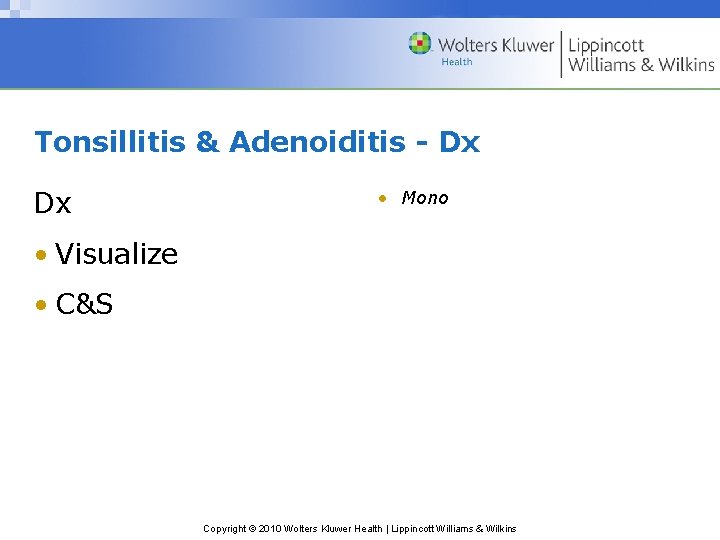 Wolters Kluwer Health | Lippincott Williams & Wilkins

Tonsillitis & Adenoiditis - Dx

Dx

• Visualize

• C&S

• Mono

Copyright © 2010 Wolters Kluwer Health | Lippincott Williams & Wilkins